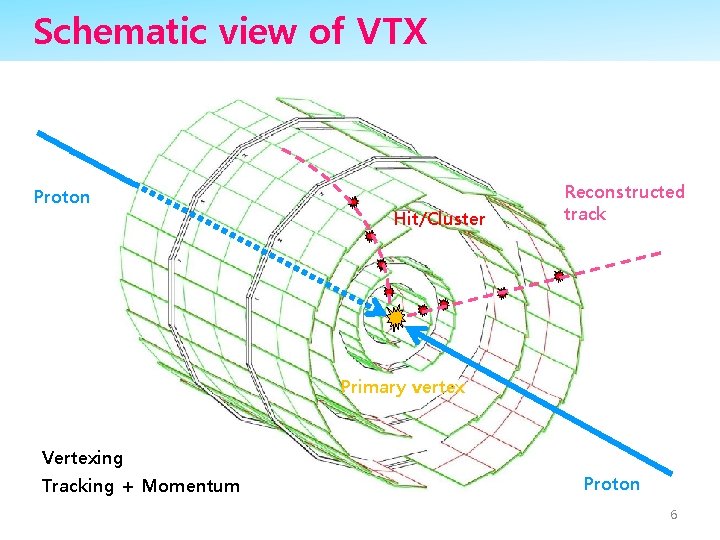 Schematic view of VTX

Proton

Hit/Cluster

Reconstructed track

Primary vertex

Vertexing

Tracking + Momentum

Proton

6